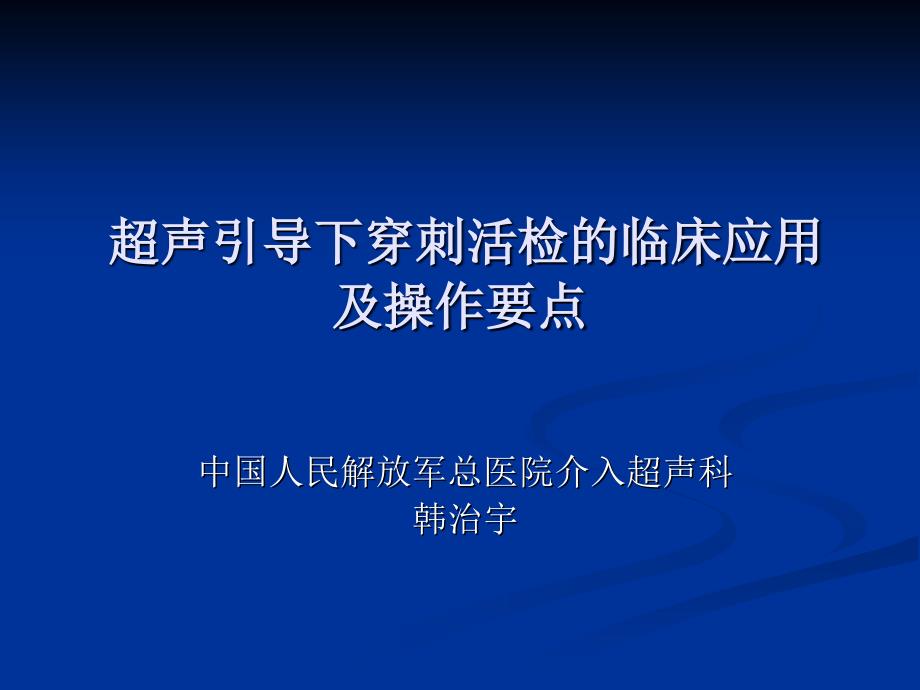 超声引导下穿刺活检的临床应用及操作要点

中国人民解放军总医院介入超声科
韩治宇